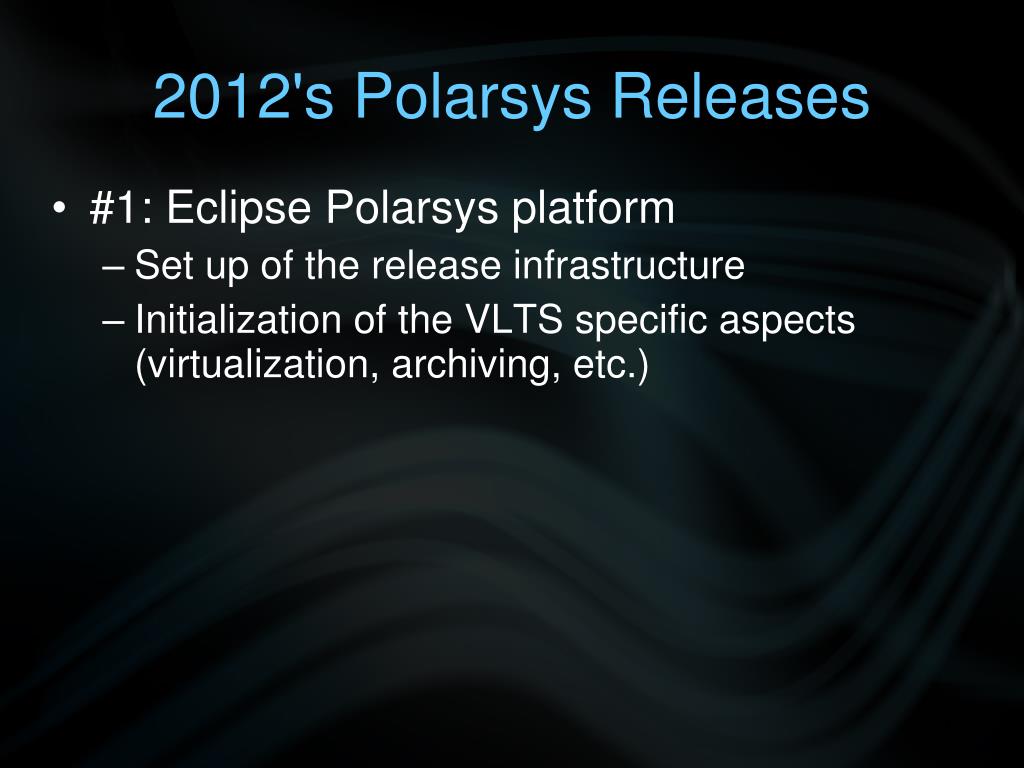 2012's Polarsys Releases

• #1: Eclipse Polarsys platform
– Set up of the release infrastructure
– Initialization of the VLTS specific aspects (virtualization, archiving, etc.)